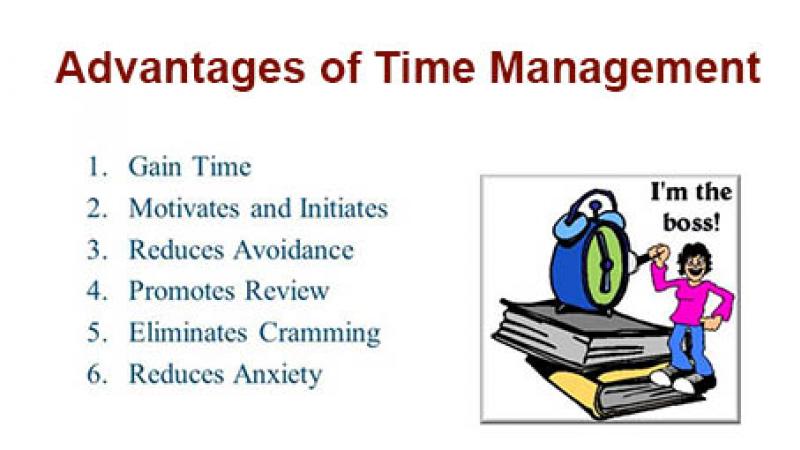 Advantages of Time Management

1. Gain Time
2. Motivates and Initiates
3. Reduces Avoidance
4. Promotes Review
5. Eliminates Cramming
6. Reduces Anxiety

I'm the boss!